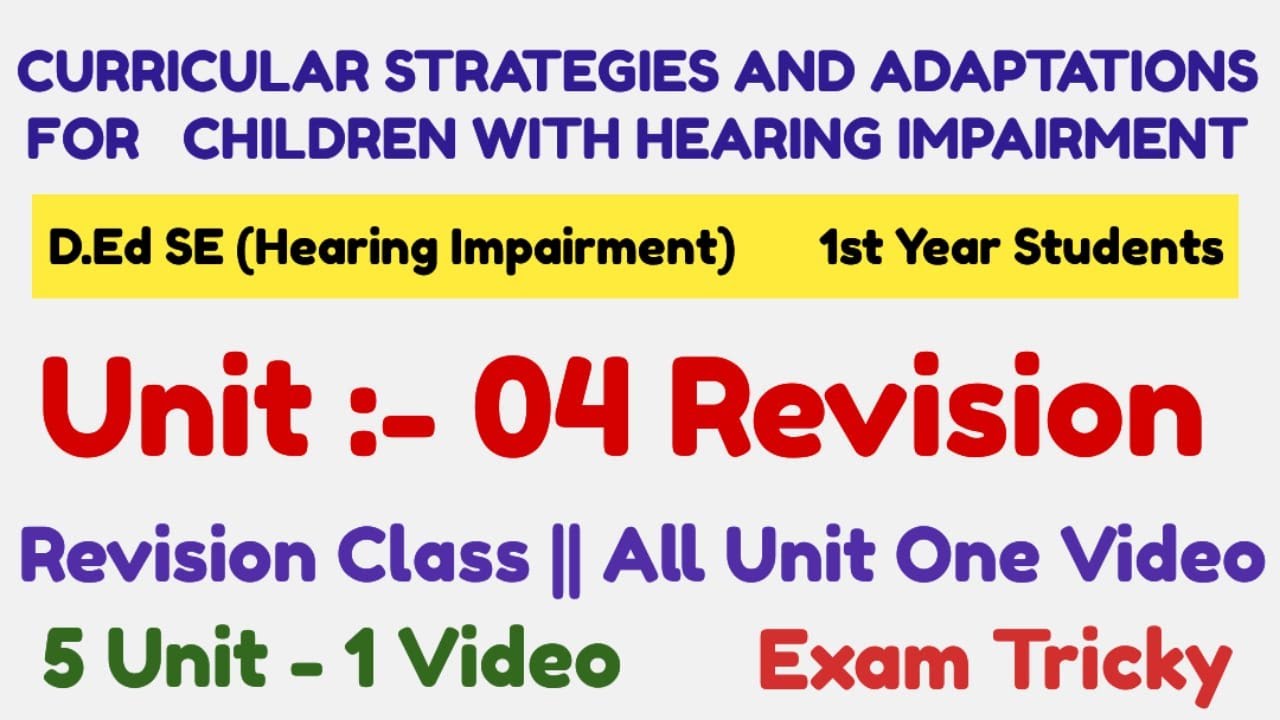 CURRICULAR STRATEGIES AND ADAPTATIONS FOR CHILDREN WITH HEARING IMPAIRMENT

D.Ed SE (Hearing Impairment) 1st Year Students

Unit :- 04 Revision

Revision Class || All Unit One Video

5 Unit - 1 Video

Exam Tricky